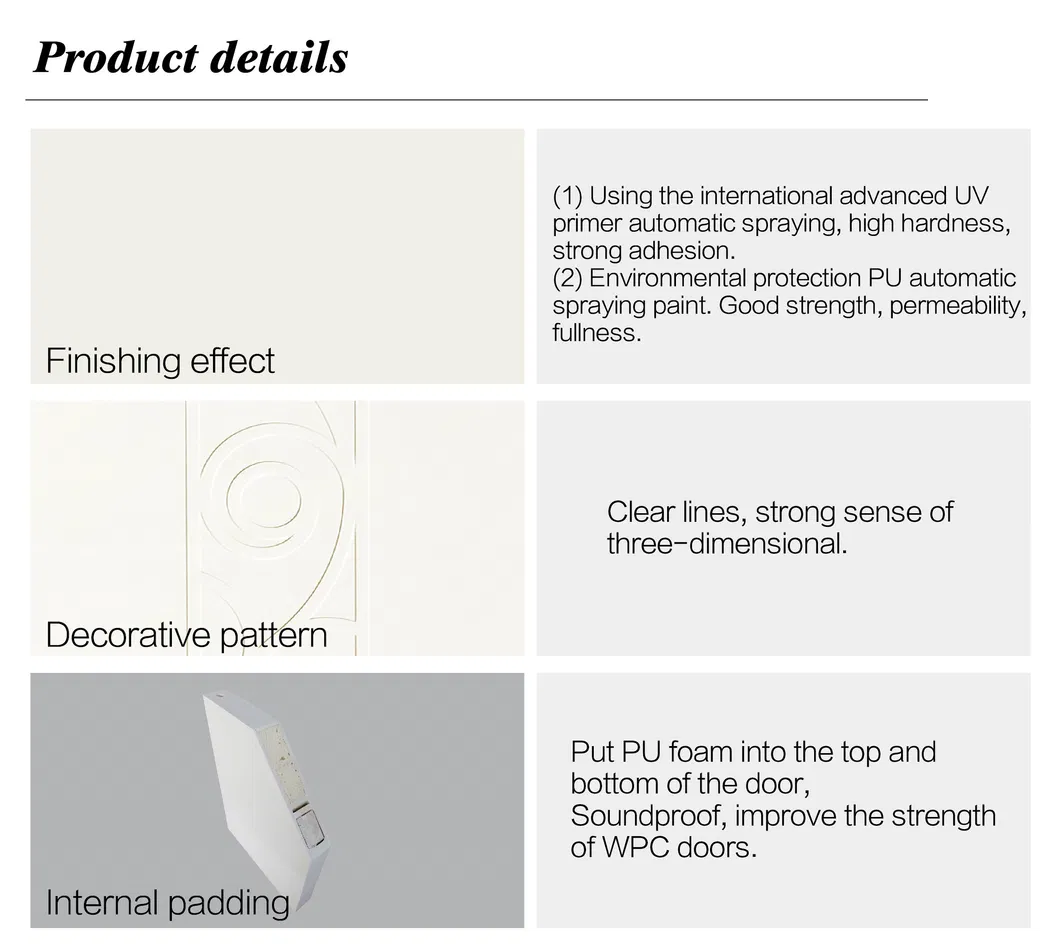 Product details

Finishing effect

(1) Using the international advanced UV primer automatic spraying, high hardness, strong adhesion.
(2) Environmental protection PU automatic spraying paint. Good strength, permeability, fullness.

Decorative pattern

Clear lines, strong sense of three-dimensional.

Internal padding

Put PU foam into the top and bottom of the door,
Soundproof, improve the strength of WPC doors.